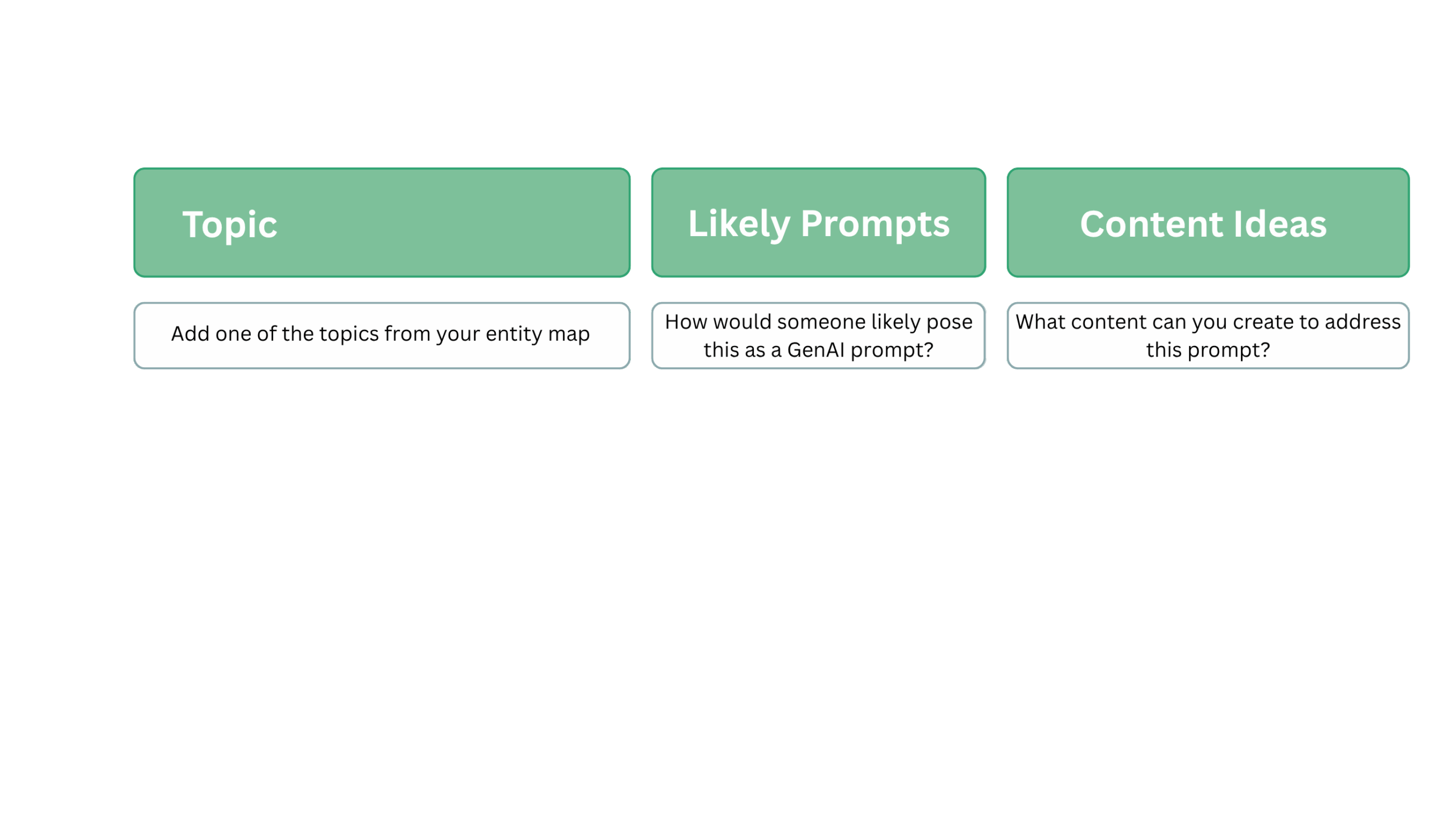 | Topic | Likely Prompts | Content Ideas |
|---|---|---|
| Add one of the topics from your entity map | How would someone likely pose this as a GenAI prompt? | What content can you create to address this prompt? |